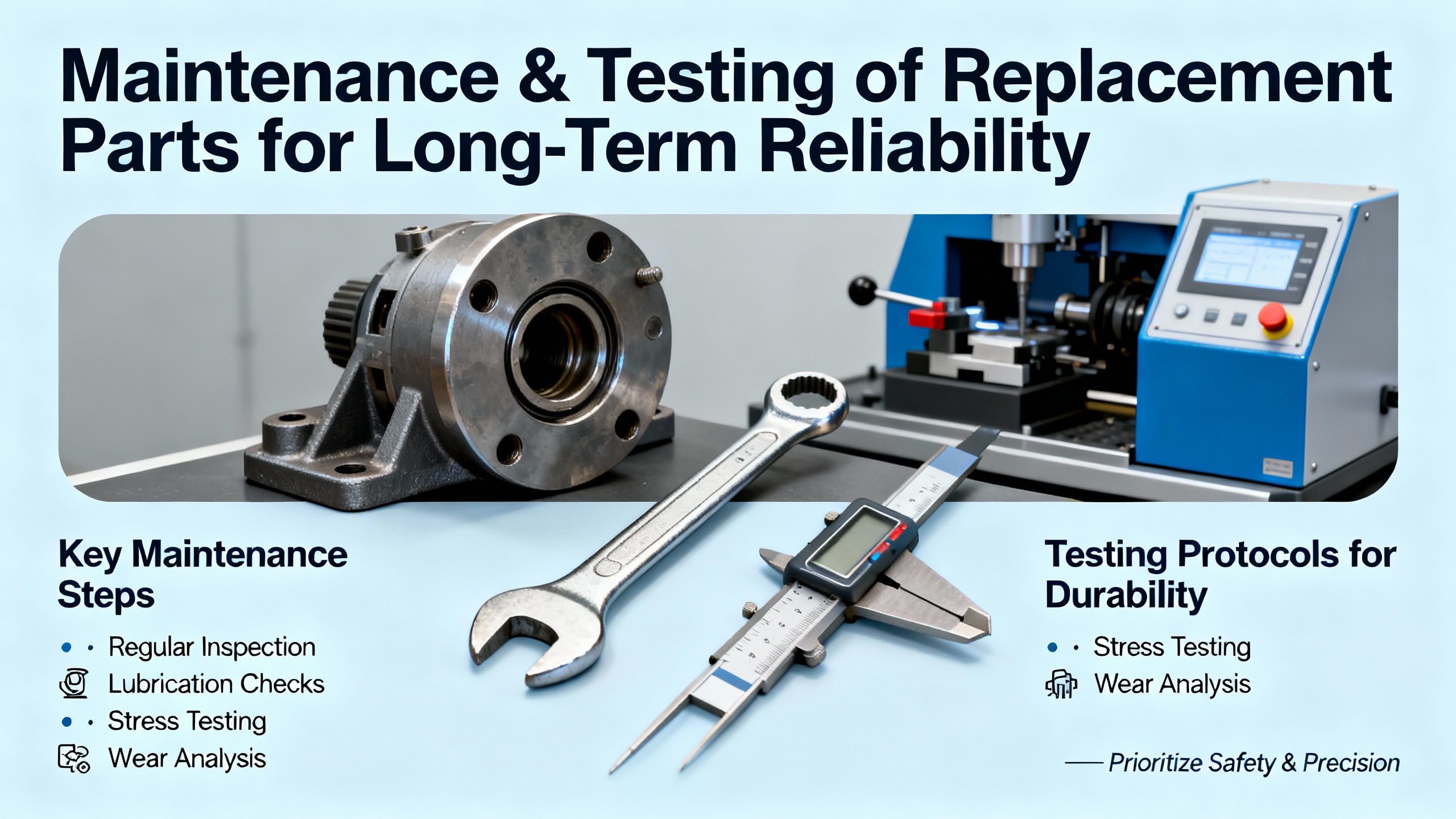 Maintenance & Testing of Replacement Parts for Long-Term Reliability

Key Maintenance Steps

• Regular Inspection
Lubrication Checks
• Stress Testing
Wear Analysis

Testing Protocols for Durability

• Stress Testing
Wear Analysis

— Prioritize Safety & Precision